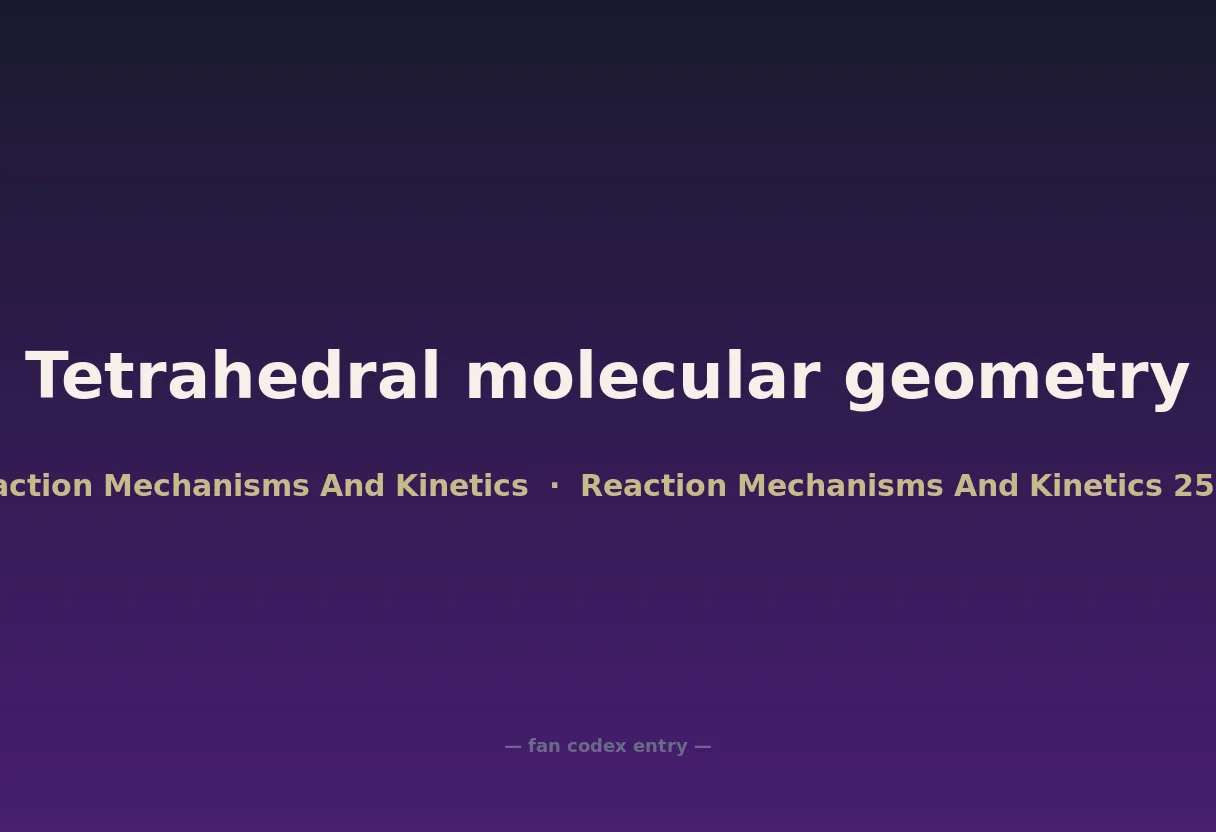 Tetrahedral molecular geometry

action Mechanisms And Kinetics · Reaction Mechanisms And Kinetics 25

— fan codex entry —